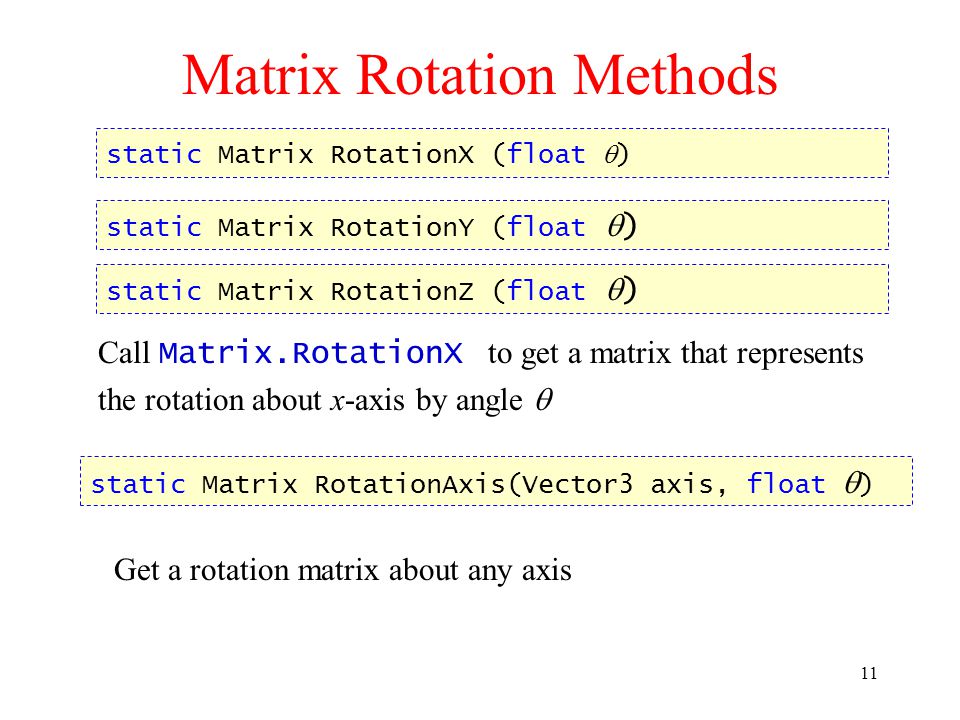 Matrix Rotation Methods

static Matrix RotationX (float $\theta$)

static Matrix RotationY (float $\theta$)

static Matrix RotationZ (float $\theta$)

Call Matrix.RotationX to get a matrix that represents the rotation about $x$-axis by angle $\theta$

static Matrix RotationAxis(Vector3 axis, float $\theta$)

Get a rotation matrix about any axis

11